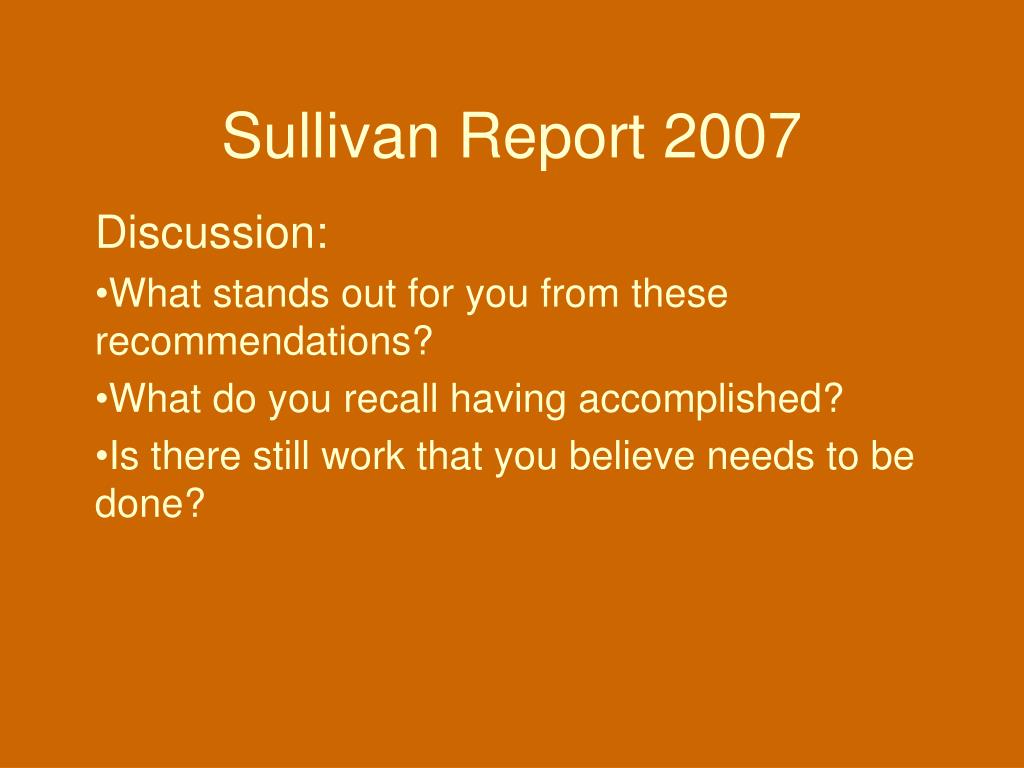 Sullivan Report 2007

Discussion:

•What stands out for you from these recommendations?

•What do you recall having accomplished?

•Is there still work that you believe needs to be done?